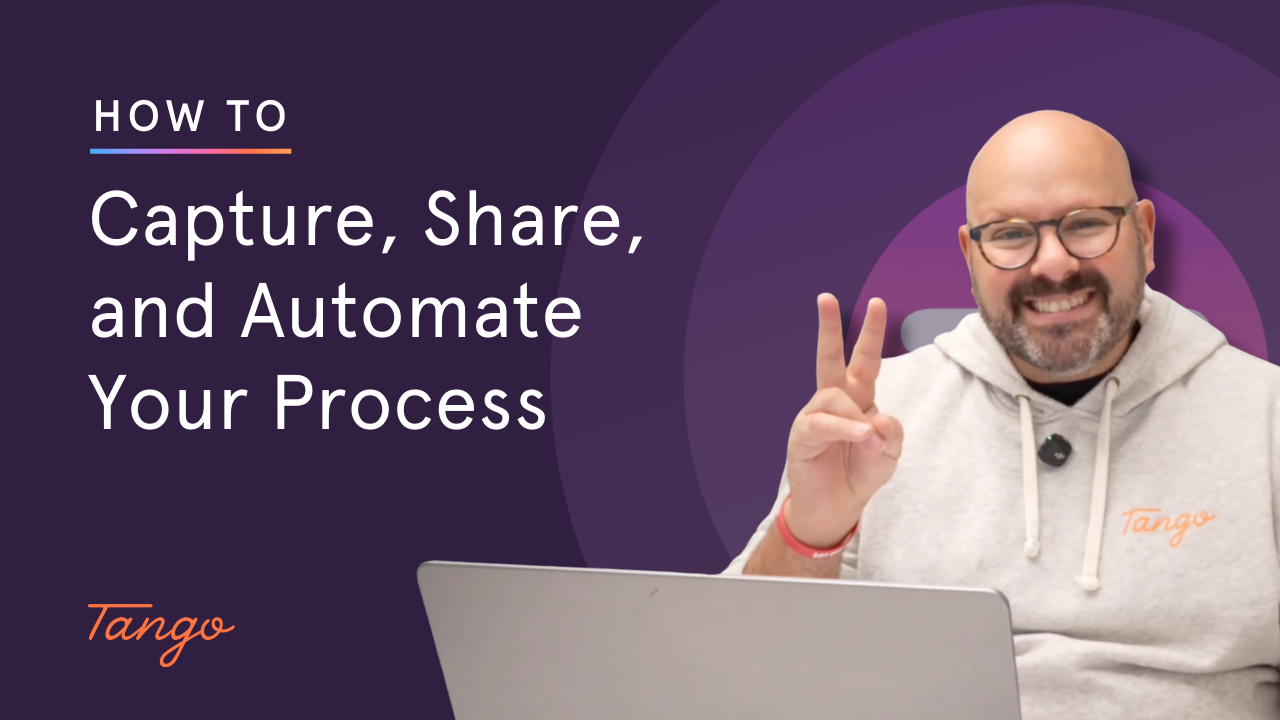 HOW TO

Capture, Share, and Automate Your Process

Tango

Tango